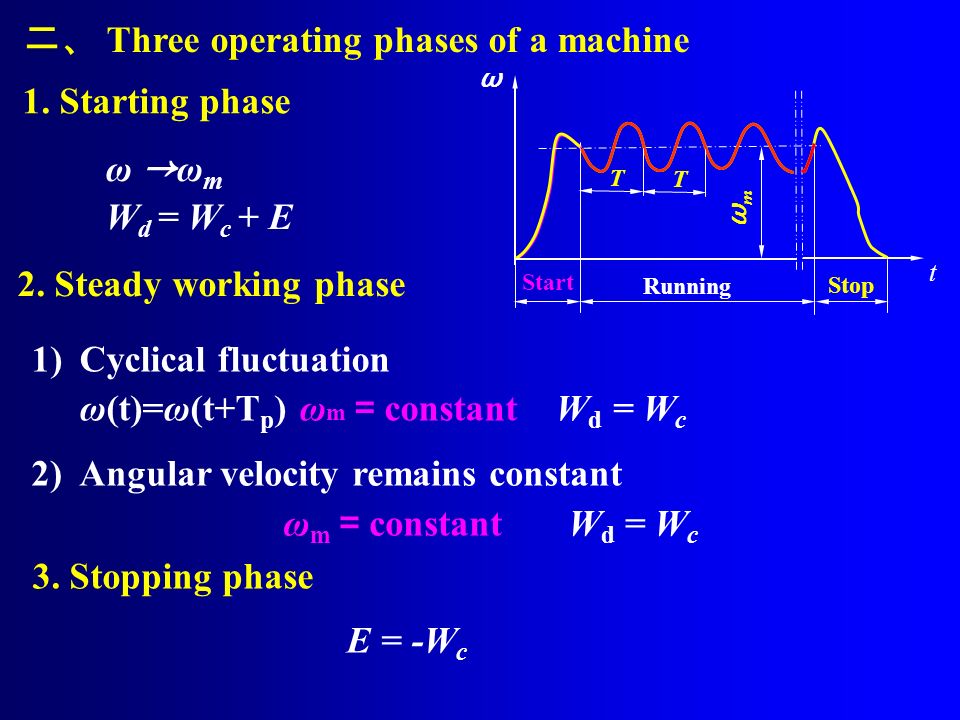 二、 Three operating phases of a machine

1. Starting phase

$\omega \rightarrow \omega_m$

$W_d = W_c + E$

$\omega$

$T$ $T$

$\omega_m$

$t$

Start Running Stop

2. Steady working phase

1) Cyclical fluctuation

$\omega(t)=\omega(t+T_p)$ $\omega_m$ = constant $W_d = W_c$

2) Angular velocity remains constant

$\omega_m$ = constant $W_d = W_c$

3. Stopping phase

$E = -W_c$